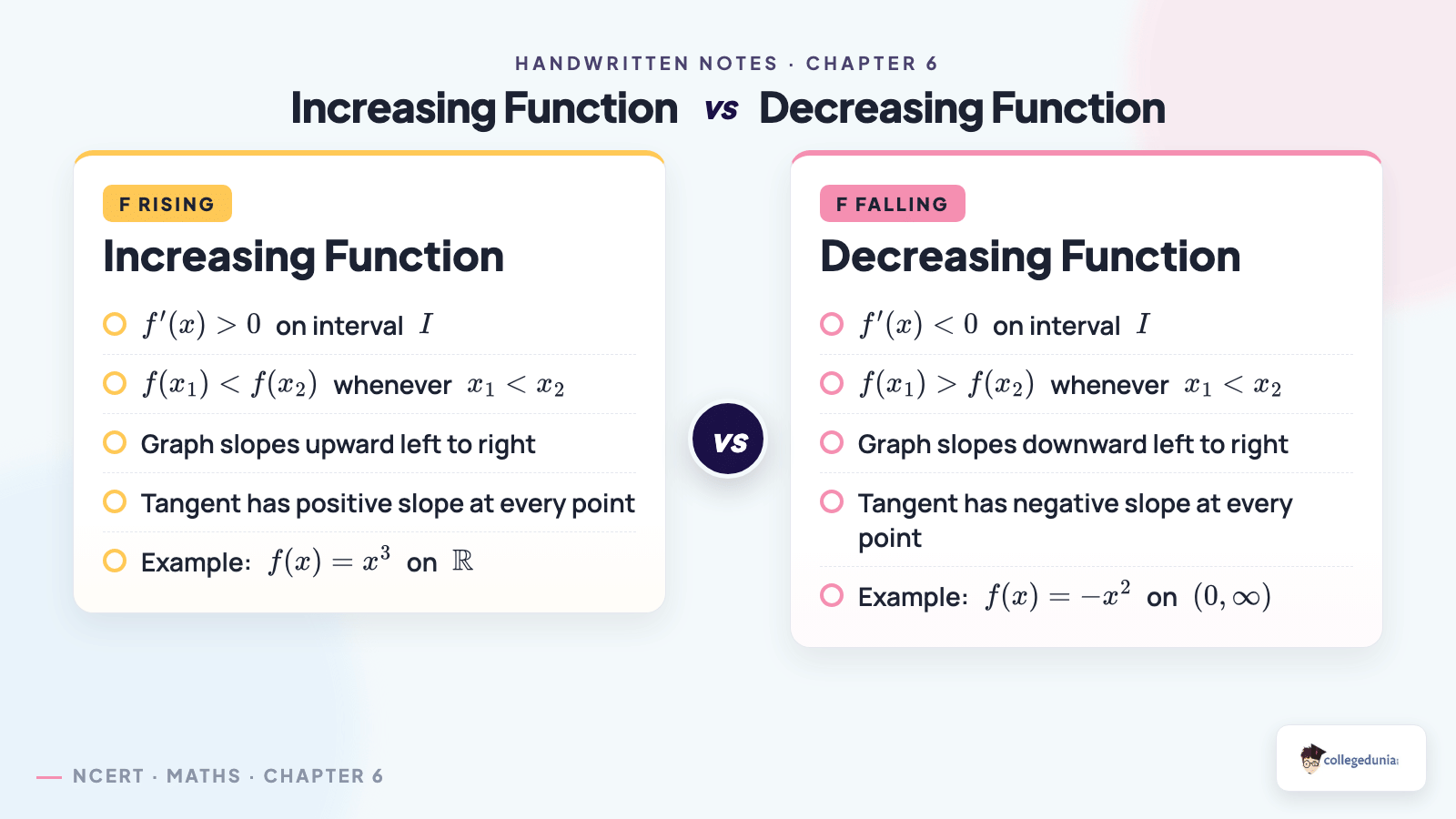 HANDWRITTEN NOTES · CHAPTER 6

Increasing Function vs Decreasing Function

F RISING

Increasing Function

$f'(x) > 0$ on interval $I$

$f(x_1) < f(x_2)$ whenever $x_1 < x_2$

Graph slopes upward left to right

Tangent has positive slope at every point

Example: $f(x) = x^3$ on $\mathbb{R}$

VS

F FALLING

Decreasing Function

$f'(x) < 0$ on interval $I$

$f(x_1) > f(x_2)$ whenever $x_1 < x_2$

Graph slopes downward left to right

Tangent has negative slope at every point

Example: $f(x) = -x^2$ on $(0, \infty)$

NCERT · MATHS · CHAPTER 6

collegedunia